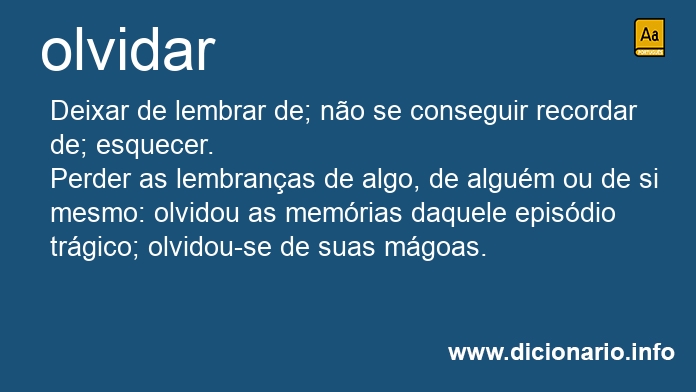 olvidar

Aa
PORTUGUÊS

Deixar de lembrar de; não se conseguir recordar de; esquecer.
Perder as lembranças de algo, de alguém ou de si mesmo: olvidou as memórias daquele episódio trágico; olvidou-se de suas mágoas.

www.dicionario.info